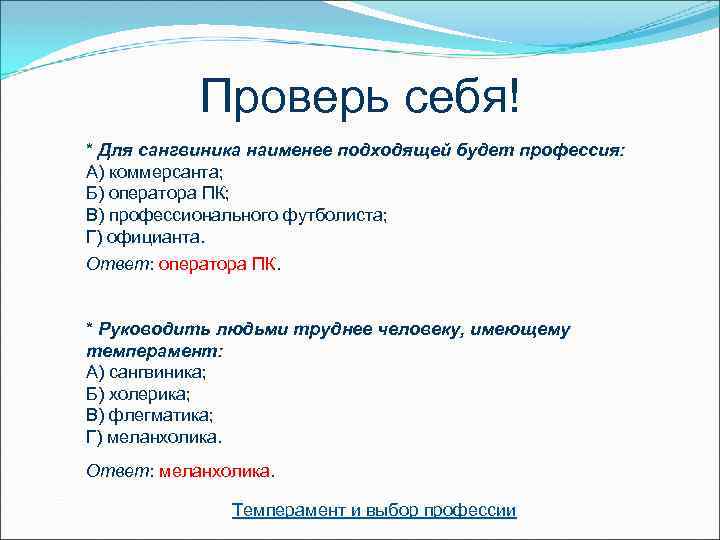 Проверь себя!

* Для сангвиника наименее подходящей будет профессия:
А) коммерсанта;
Б) оператора ПК;
В) профессионального футболиста;
Г) официанта.

Ответ: оператора ПК.

* Руководить людьми труднее человеку, имеющему темперамент:
А) сангвиника;
Б) холерика;
В) флегматика;
Г) меланхолика.

Ответ: меланхолика.

Темперамент и выбор профессии